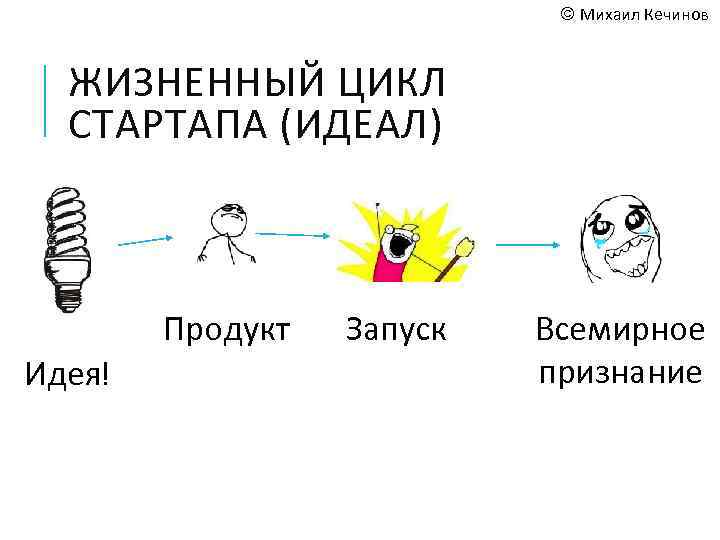 © Михаил Кечинов

ЖИЗНЕННЫЙ ЦИКЛ СТАРТАПА (ИДЕАЛ)

Идея!

Продукт

Запуск

Всемирное признание